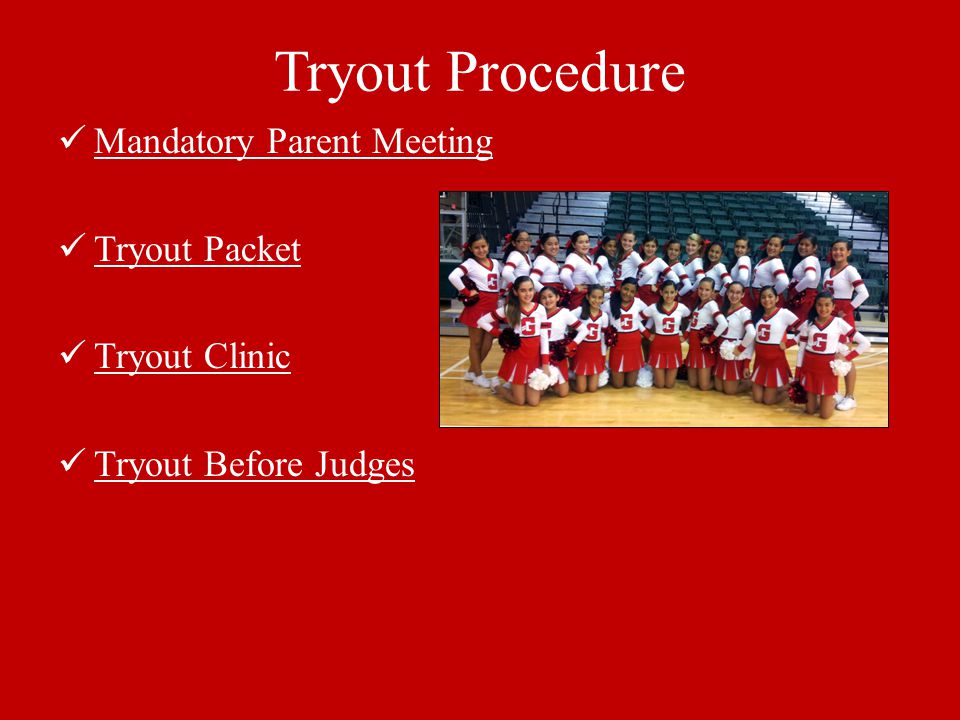 Tryout Procedure

✓ Mandatory Parent Meeting

✓ Tryout Packet

✓ Tryout Clinic

✓ Tryout Before Judges